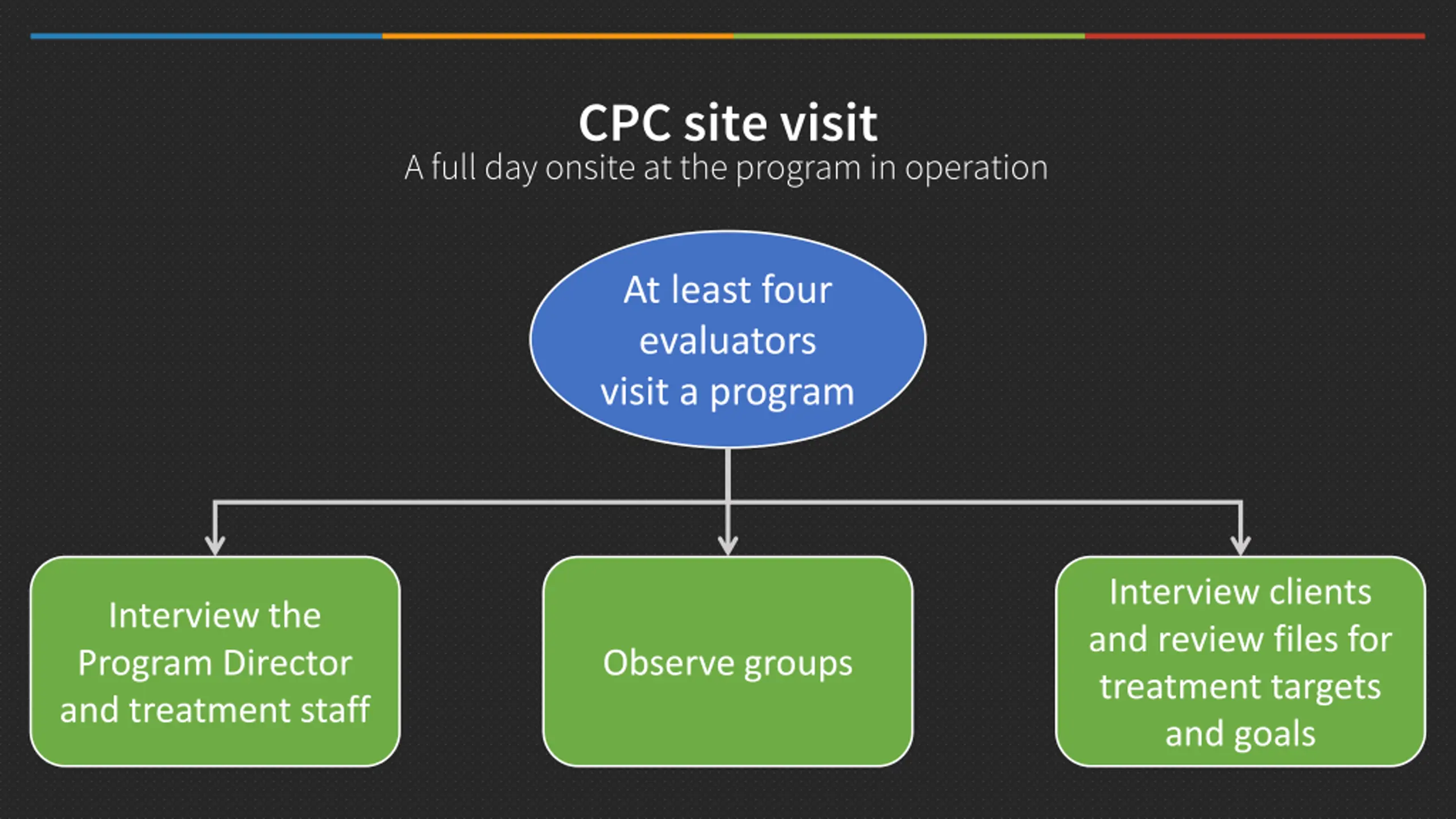 CPC site visit
A full day onsite at the program in operation

At least four evaluators visit a program

Interview the Program Director and treatment staff

Observe groups

Interview clients and review files for treatment targets and goals